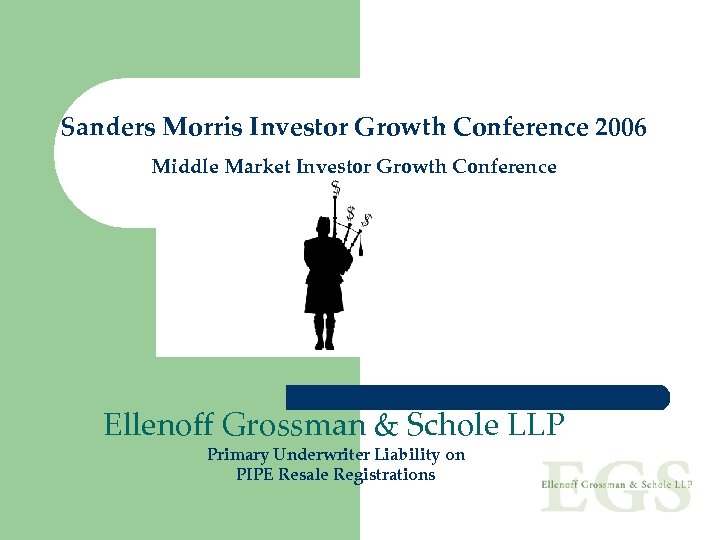 Sanders Morris Investor Growth Conference 2006

Middle Market Investor Growth Conference

$ $ $

Ellenoff Grossman & Schole LLP

Primary Underwriter Liability on PIPE Resale Registrations

EGS Ellenoff Grossman & Schole LLP